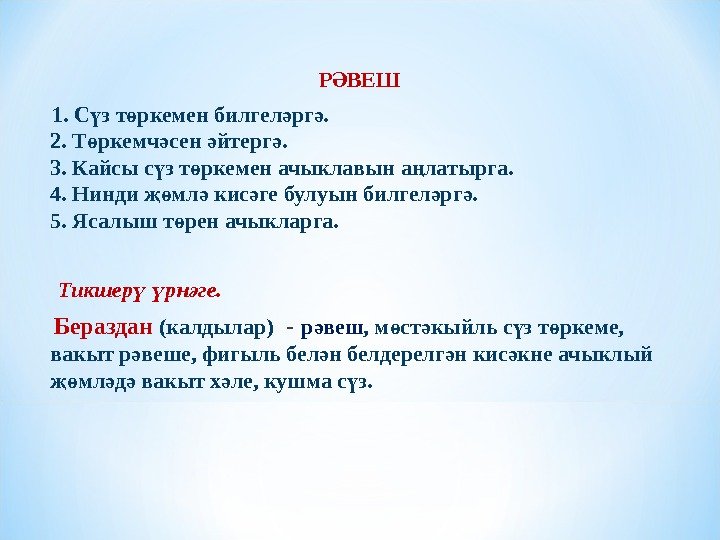 РӘВЕШ

1. Сүз төркемен билгеләргә.
2. Төркемчәсен әйтергә.
3. Кайсы сүз төркемен ачыклавын аңлатырга.
4. Нинди җөмлә кисәге булуын билгеләргә.
5. Ясалыш төрен ачыкларга.

Тикшерү үрнәге.

Бераздан (калдылар) - рәвеш, мөстәкыйль сүз төркеме, вакыт рәвеше, фигыль белән белдерелгән кисәкне ачыклый җөмләдә вакыт хәле, кушма сүз.